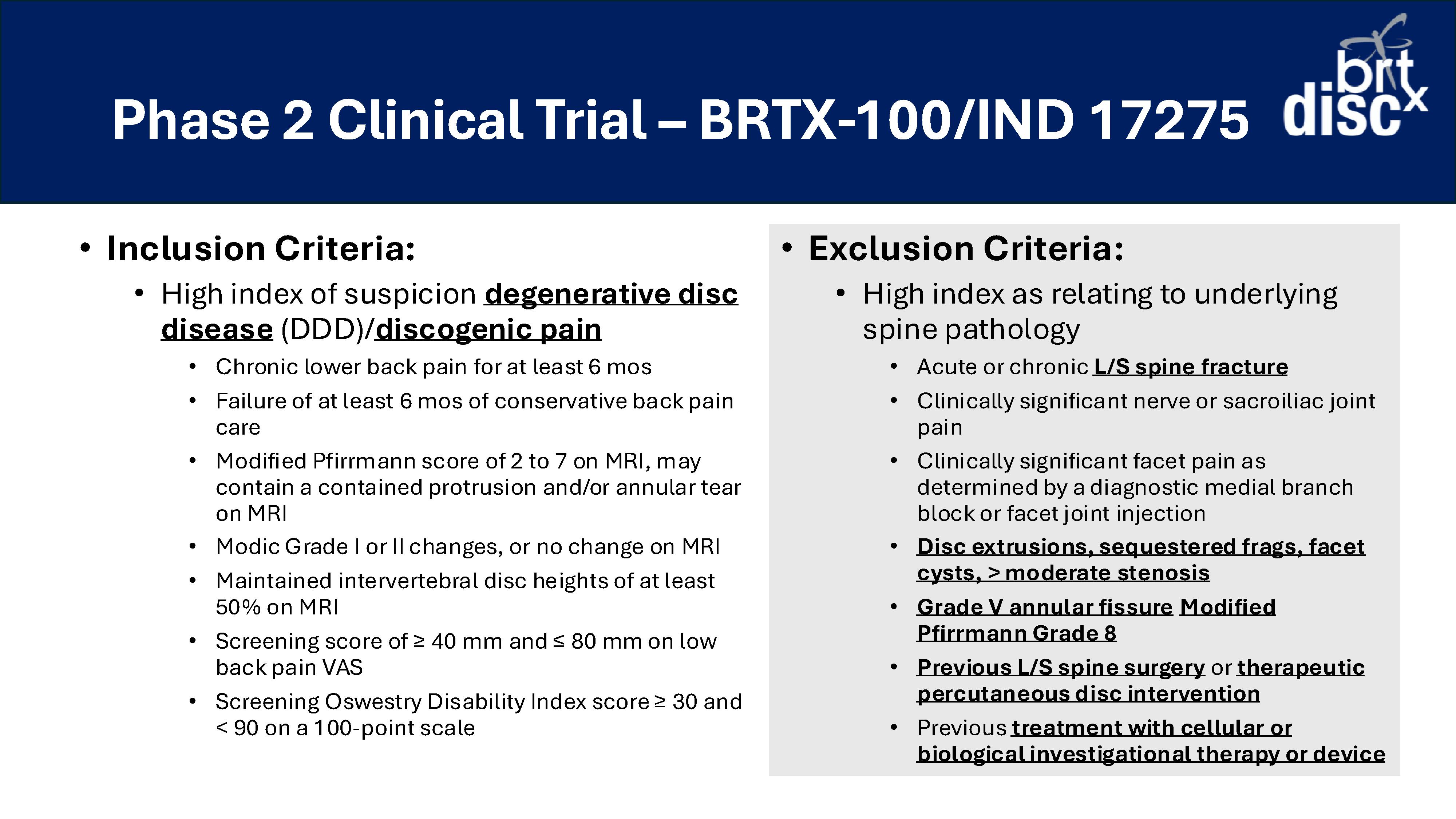 Phase 2 Clinical Trial – BRTX-100/IND 17275

brt discx

• Inclusion Criteria:
• High index of suspicion degenerative disc disease (DDD)/discogenic pain
• Chronic lower back pain for at least 6 mos
• Failure of at least 6 mos of conservative back pain care
• Modified Pfirrmann score of 2 to 7 on MRI, may contain a contained protrusion and/or annular tear on MRI
• Modic Grade I or II changes, or no change on MRI
• Maintained intervertebral disc heights of at least 50% on MRI
• Screening score of ≥ 40 mm and ≤ 80 mm on low back pain VAS
• Screening Oswestry Disability Index score ≥ 30 and < 90 on a 100-point scale

• Exclusion Criteria:
• High index as relating to underlying spine pathology
• Acute or chronic L/S spine fracture
• Clinically significant nerve or sacroiliac joint pain
• Clinically significant facet pain as determined by a diagnostic medial branch block or facet joint injection
• Disc extrusions, sequestered frags, facet cysts, > moderate stenosis
• Grade V annular fissure Modified Pfirrmann Grade 8
• Previous L/S spine surgery or therapeutic percutaneous disc intervention
• Previous treatment with cellular or biological investigational therapy or device